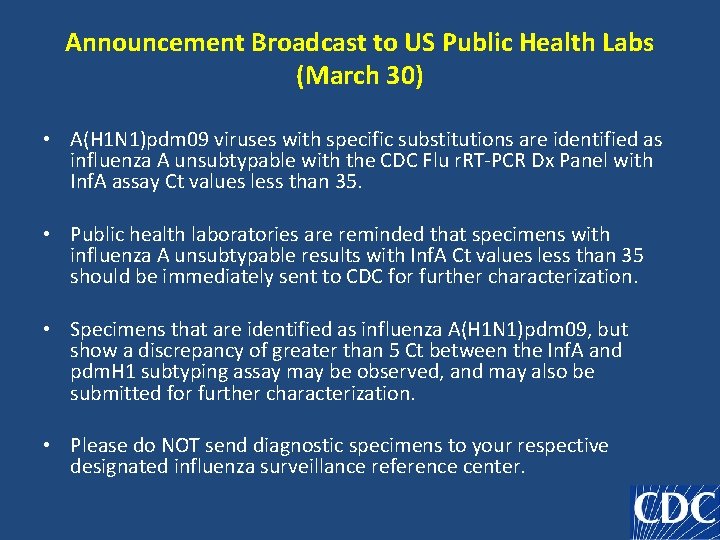 Announcement Broadcast to US Public Health Labs (March 30)

• A(H1N1)pdm09 viruses with specific substitutions are identified as influenza A unsubtypable with the CDC Flu rRT-PCR Dx Panel with InfA assay Ct values less than 35.

• Public health laboratories are reminded that specimens with influenza A unsubtypable results with InfA Ct values less than 35 should be immediately sent to CDC for further characterization.

• Specimens that are identified as influenza A(H1N1)pdm09, but show a discrepancy of greater than 5 Ct between the InfA and pdmH1 subtyping assay may be observed, and may also be submitted for further characterization.

• Please do NOT send diagnostic specimens to your respective designated influenza surveillance reference center.

CDC